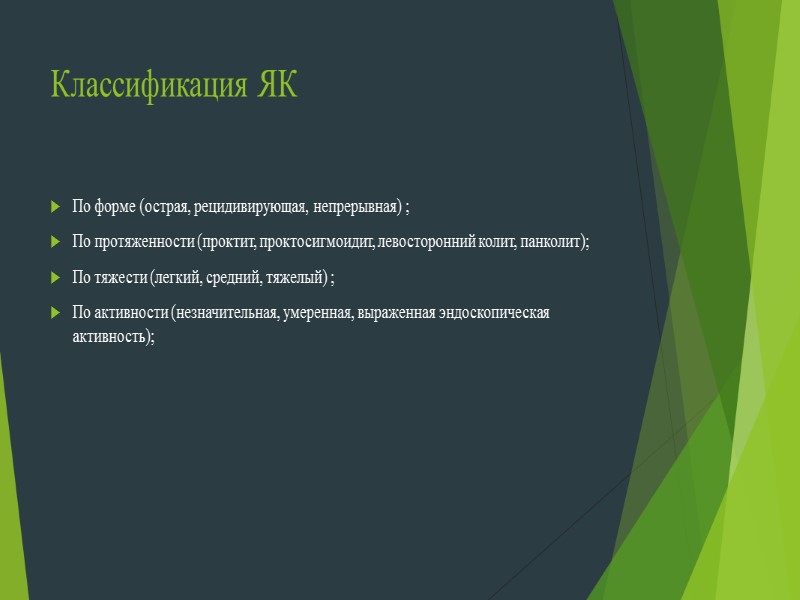 Классификация ЯК

По форме (острая, рецидивирующая, непрерывная) ;

По протяженности (проктит, проктосигмоидит, левосторонний колит, панколит);

По тяжести (легкий, средний, тяжелый) ;

По активности (незначительная, умеренная, выраженная эндоскопическая активность);